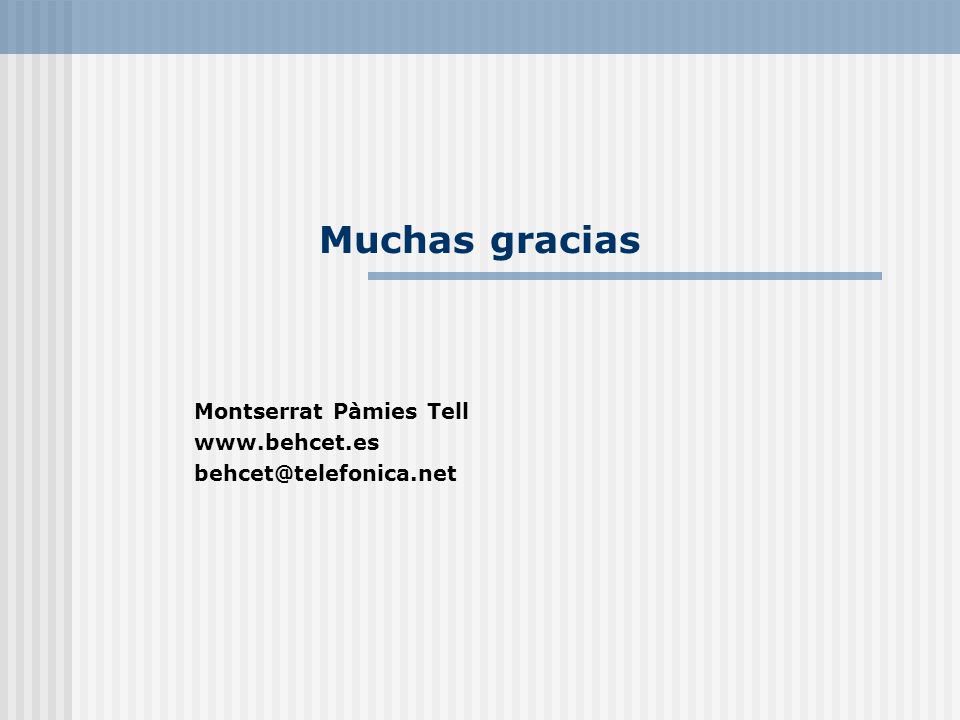 Muchas gracias

Montserrat Pàmies Tell
www.behcet.es
behcet@telefonica.net